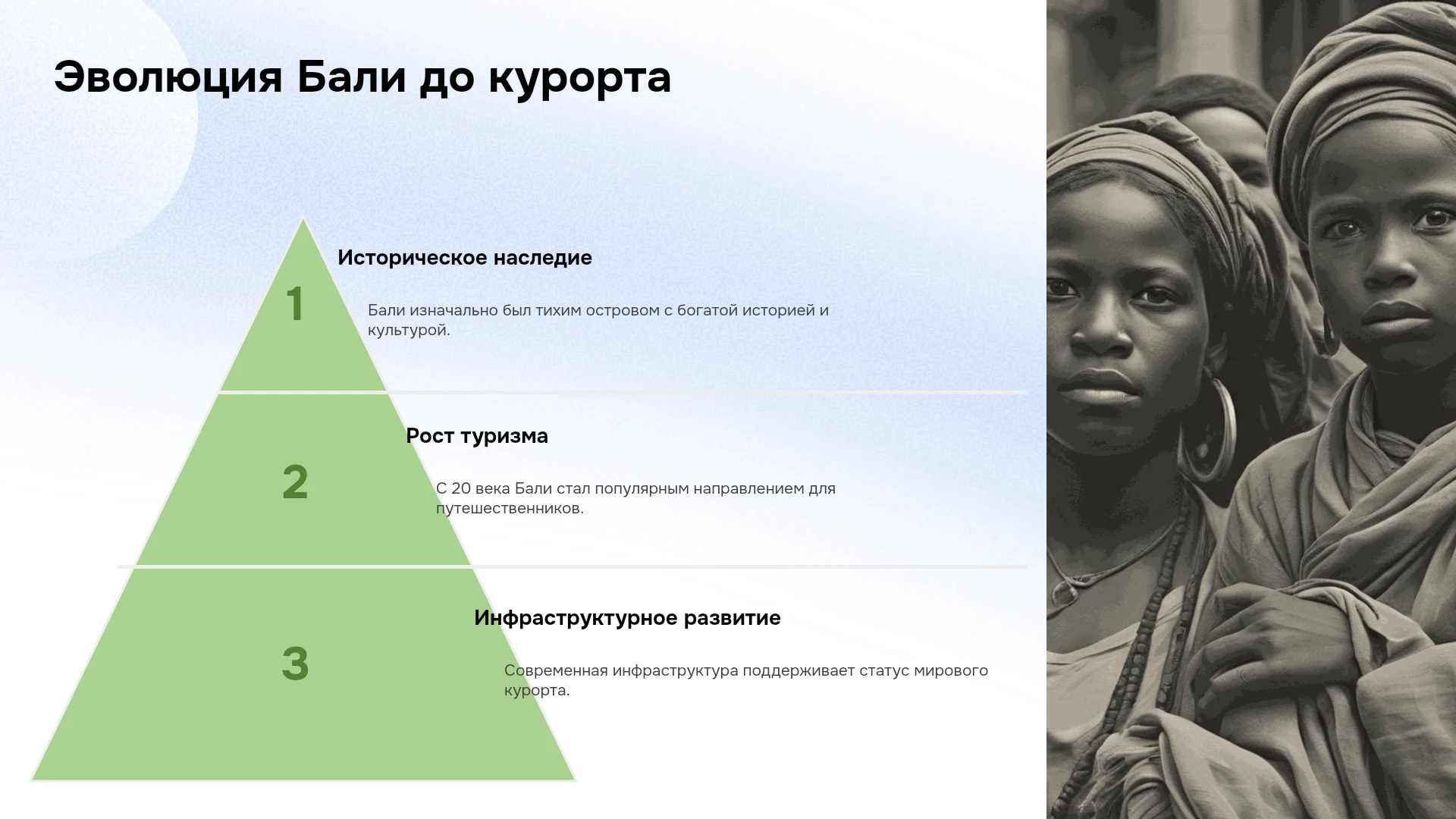 Эволюция Бали до курорта

1

Историческое наследие

Бали изначально был тихим островом с богатой историей и культурой.

2

Рост туризма

С 20 века Бали стал популярным направлением для путешественников.

3

Инфраструктурное развитие

Современная инфраструктура поддерживает статус мирового курорта.